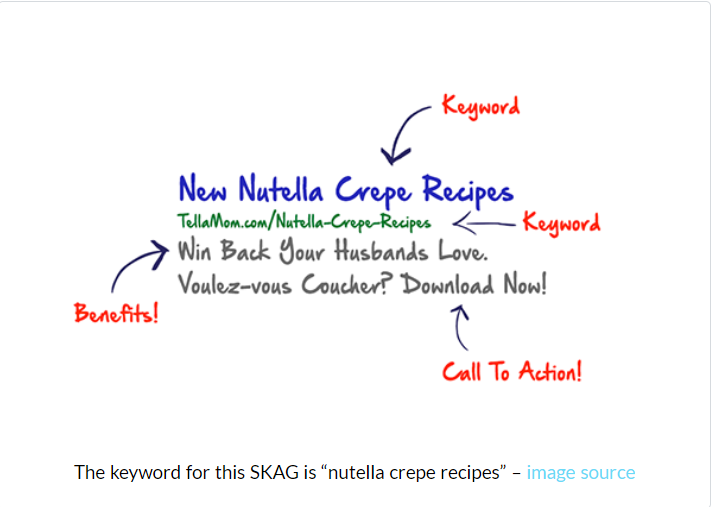 Keyword

New Nutella Crepe Recipes
TellaMom.com/Nutella-Crepe-Recipes
Keyword
Win Back Your Husbands Love.
Voulez-vous Coucher? Download Now!

Benefits!

Call To Action!

The keyword for this SKAG is “nutella crepe recipes” – image source